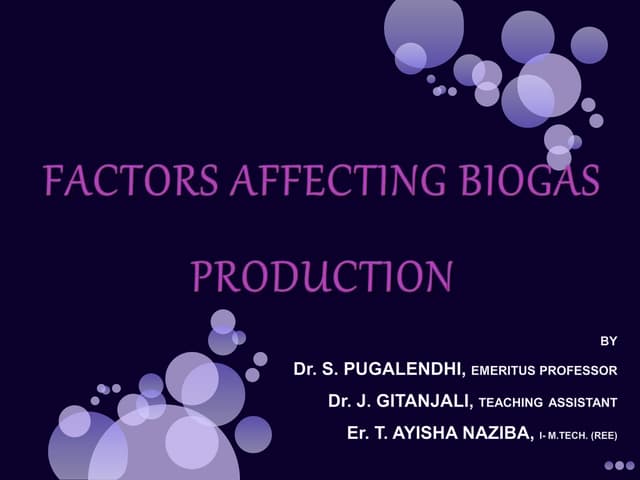 FACTORS AFFECTING BIOGAS PRODUCTION

BY

Dr. S. PUGALENDHI, EMERITUS PROFESSOR

Dr. J. GITANJALI, TEACHING ASSISTANT

Er. T. AYISHA NAZIBA, I- M.TECH. (REE)